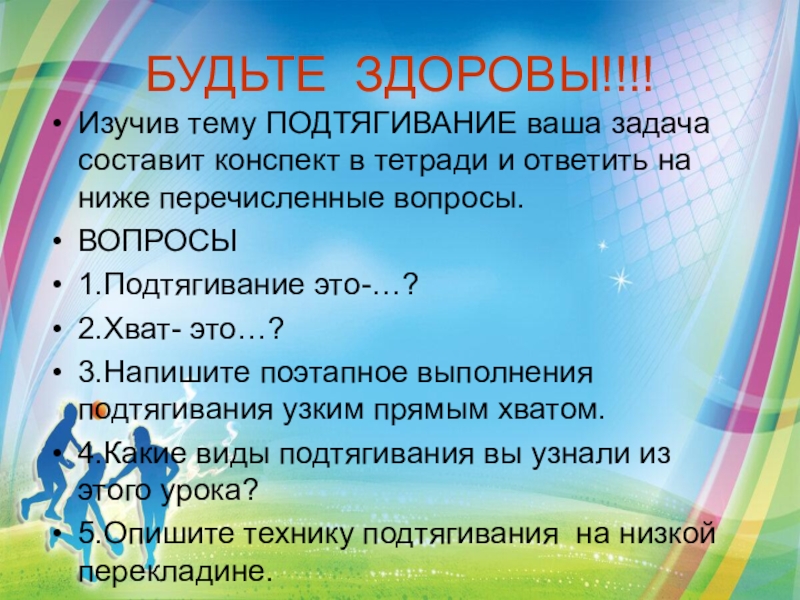 БУДЬТЕ ЗДОРОВЫ!!!!

• Изучив тему ПОДТЯГИВАНИЕ ваша задача составит конспект в тетради и ответить на ниже перечисленные вопросы.
• ВОПРОСЫ
• 1.Подтягивание это-…?
• 2.Хват- это…?
• 3.Напишите поэтапное выполнения подтягивания узким прямым хватом.
• 4.Какие виды подтягивания вы узнали из этого урока?
• 5.Опишите технику подтягивания на низкой перекладине.